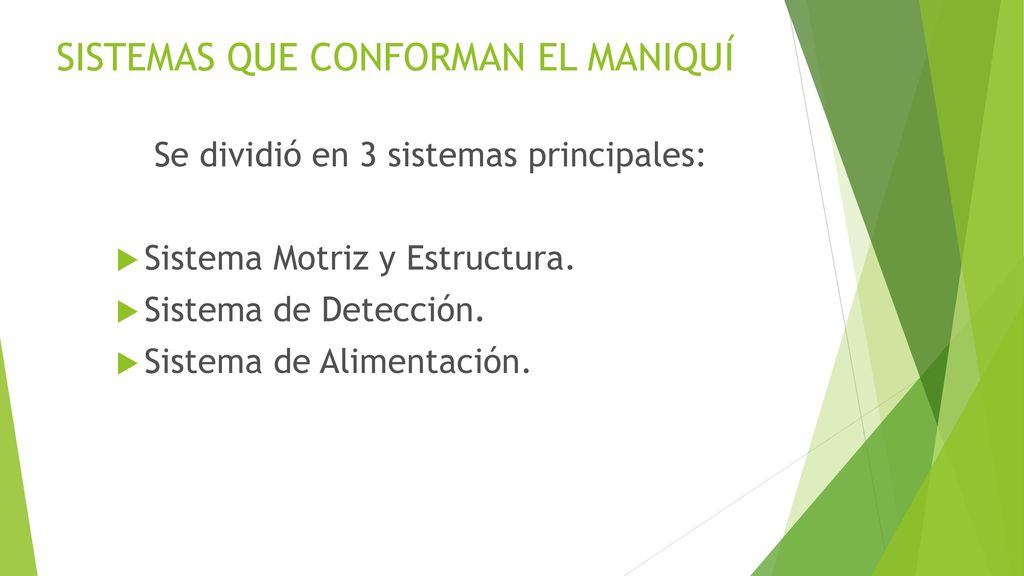 SISTEMAS QUE CONFORMAN EL MANIQUÍ

Se dividió en 3 sistemas principales:

Sistema Motriz y Estructura.
Sistema de Detección.
Sistema de Alimentación.